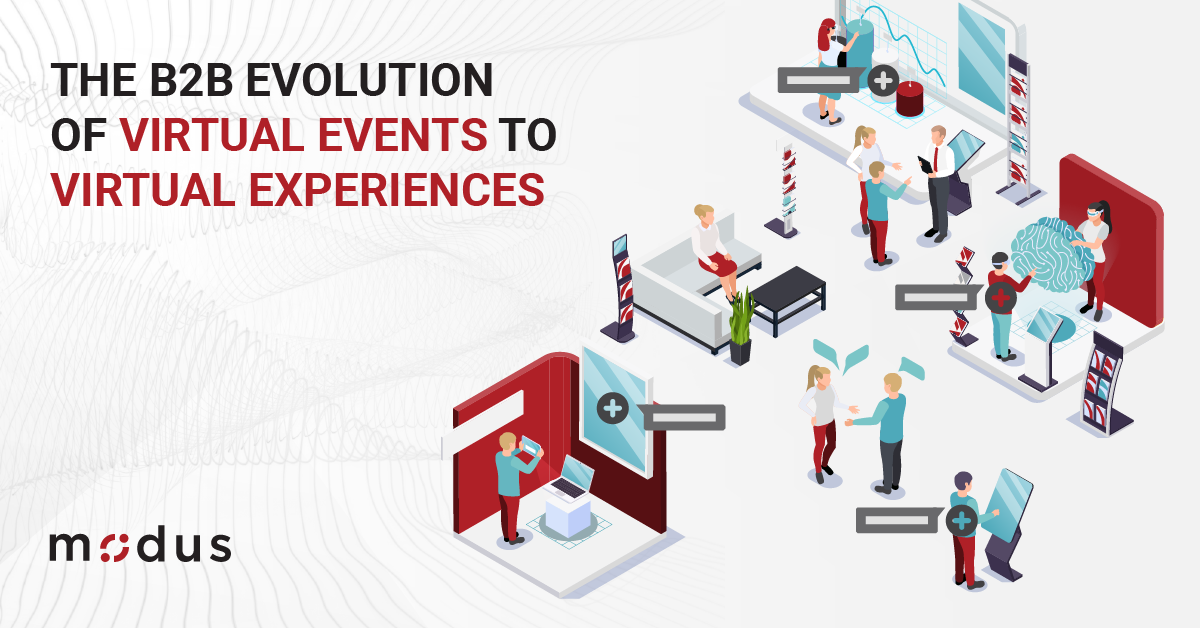 THE B2B EVOLUTION OF VIRTUAL EVENTS TO VIRTUAL EXPERIENCES

modus